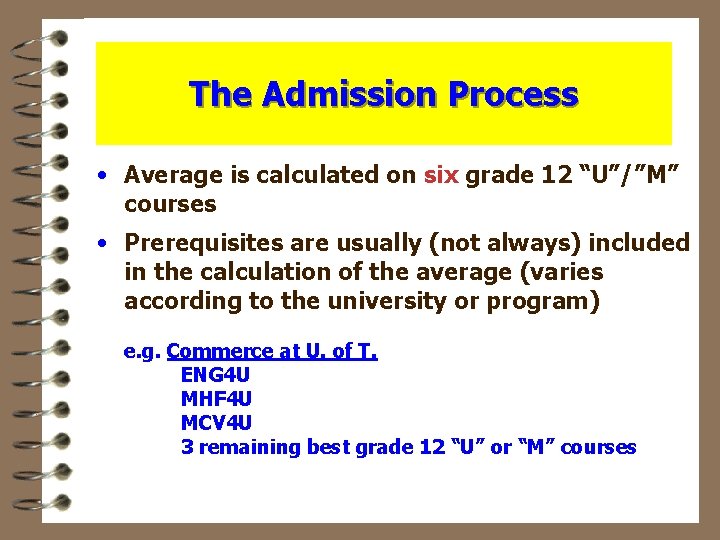 The Admission Process

• Average is calculated on six grade 12 “U”/”M” courses

• Prerequisites are usually (not always) included in the calculation of the average (varies according to the university or program)

e.g. Commerce at U. of T.
ENG4U
MHF4U
MCV4U
3 remaining best grade 12 “U” or “M” courses